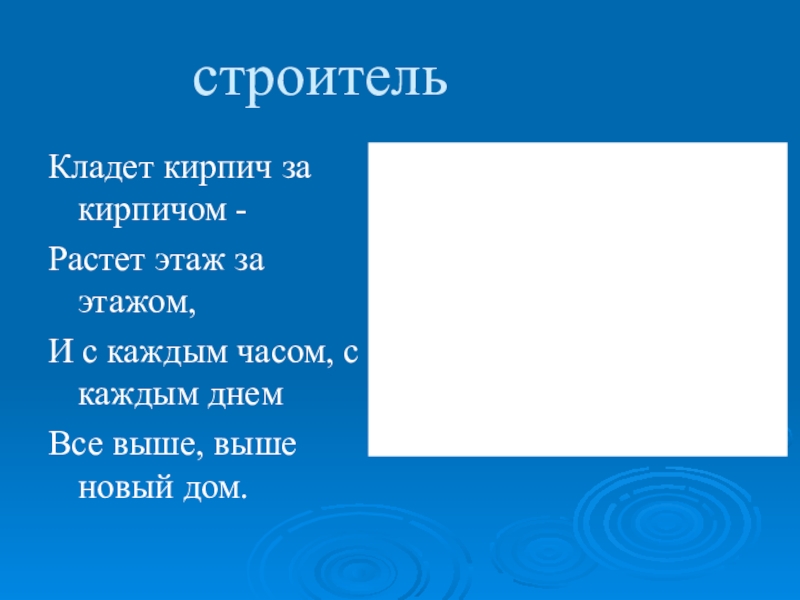 строитель

Кладет кирпич за кирпичом -

Растет этаж за этажом,

И с каждым часом, с каждым днем

Все выше, выше новый дом.